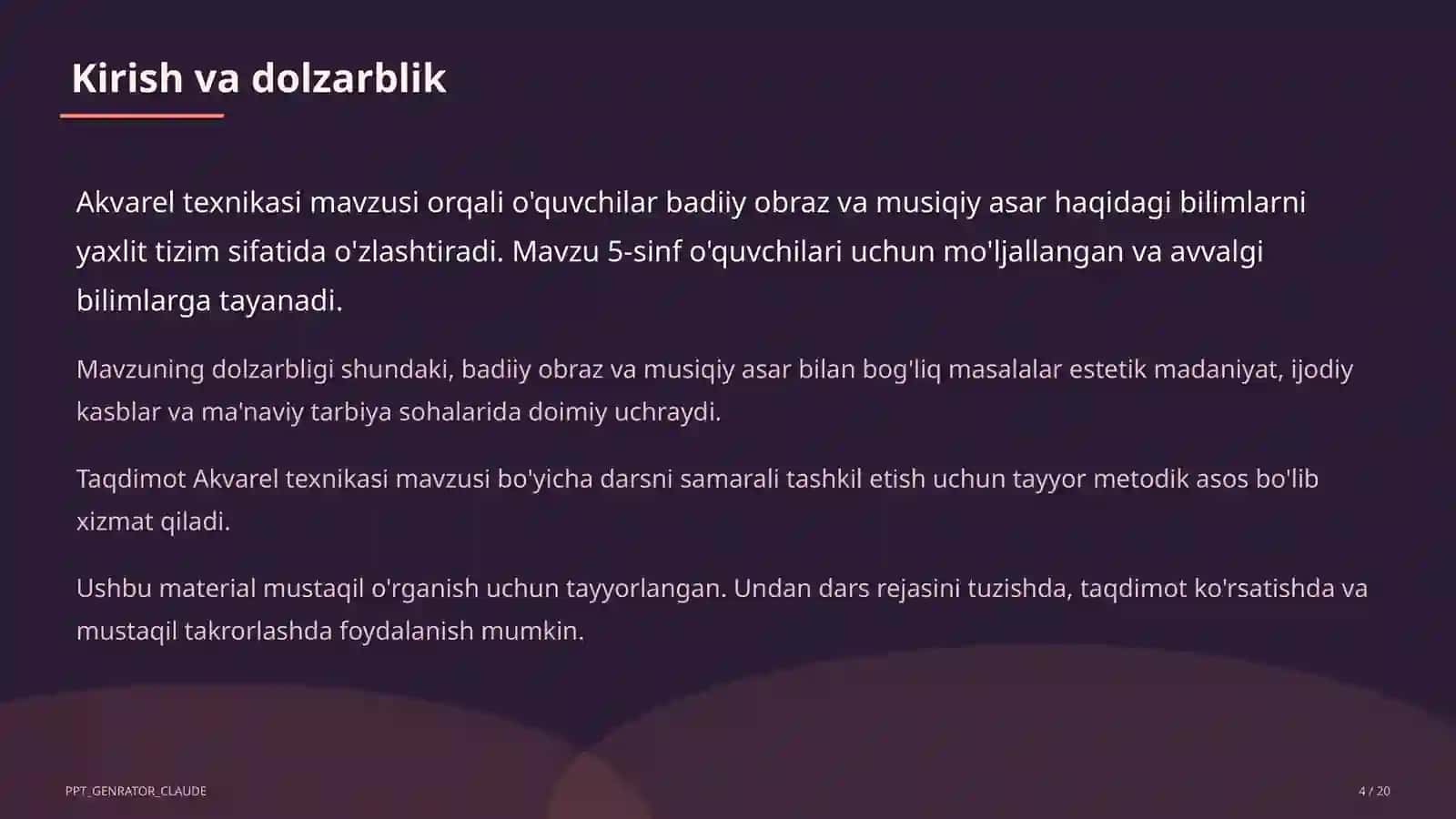 Kirish va dolzarblik

Akvarel texnikasi mavzusi orqali o'quvchilar badiiy obraz va musiqiy asar haqidagi bilimlarni yaxlit tizim sifatida o'zlashtiradi. Mavzu 5-sinf o'quvchilari uchun mo'ljallangan va avvalgi bilimlarga tayanadi.

Mavzuning dolzarbligi shundaki, badiiy obraz va musiqiy asar bilan bog'liq masalalar estetik madaniyat, ijodiy kasblar va ma'naviy tarbiya sohalarida doimiy uchraydi.

Taqdimot Akvarel texnikasi mavzusi bo'yicha darsni samarali tashkil etish uchun tayyor metodik asos bo'lib xizmat qiladi.

Ushbu material mustaqil o'rganish uchun tayyorlangan. Undan dars rejasini tuzishda, taqdimot ko'rsatishda va mustaqil takrorlashda foydalanish mumkin.

PPT_GENRATOR_CLAUDE

4 / 20